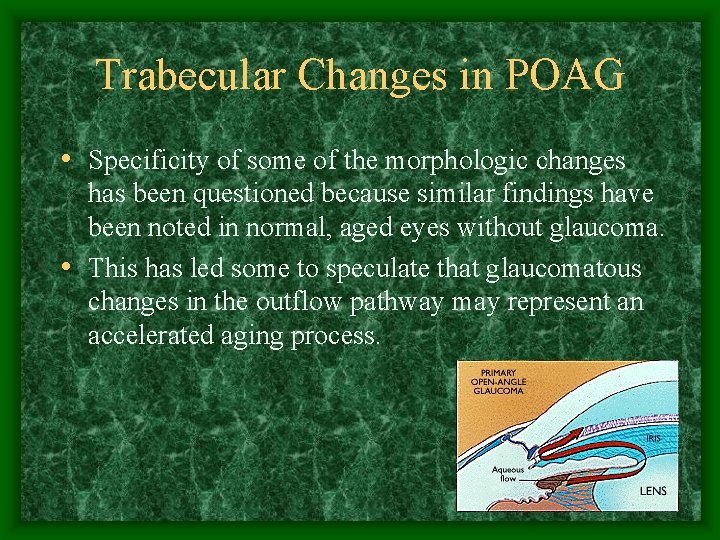 Trabecular Changes in POAG

• Specificity of some of the morphologic changes has been questioned because similar findings have been noted in normal, aged eyes without glaucoma.

• This has led some to speculate that glaucomatous changes in the outflow pathway may represent an accelerated aging process.

PRIMARY OPEN-ANGLE GLAUCOMA

IRIS

Aqueous flow

LENS